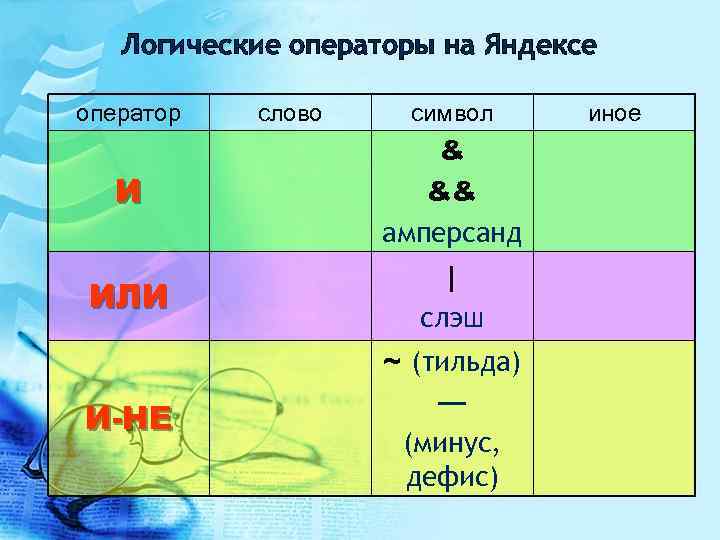 Логические операторы на Яндексе

| оператор | слово | символ | иное |
|---|---|---|---|
| И | | & && амперсанд | |
| ИЛИ | | \| слэш | |
| И-НЕ | | ~ (тильда) — (минус, дефис) | |